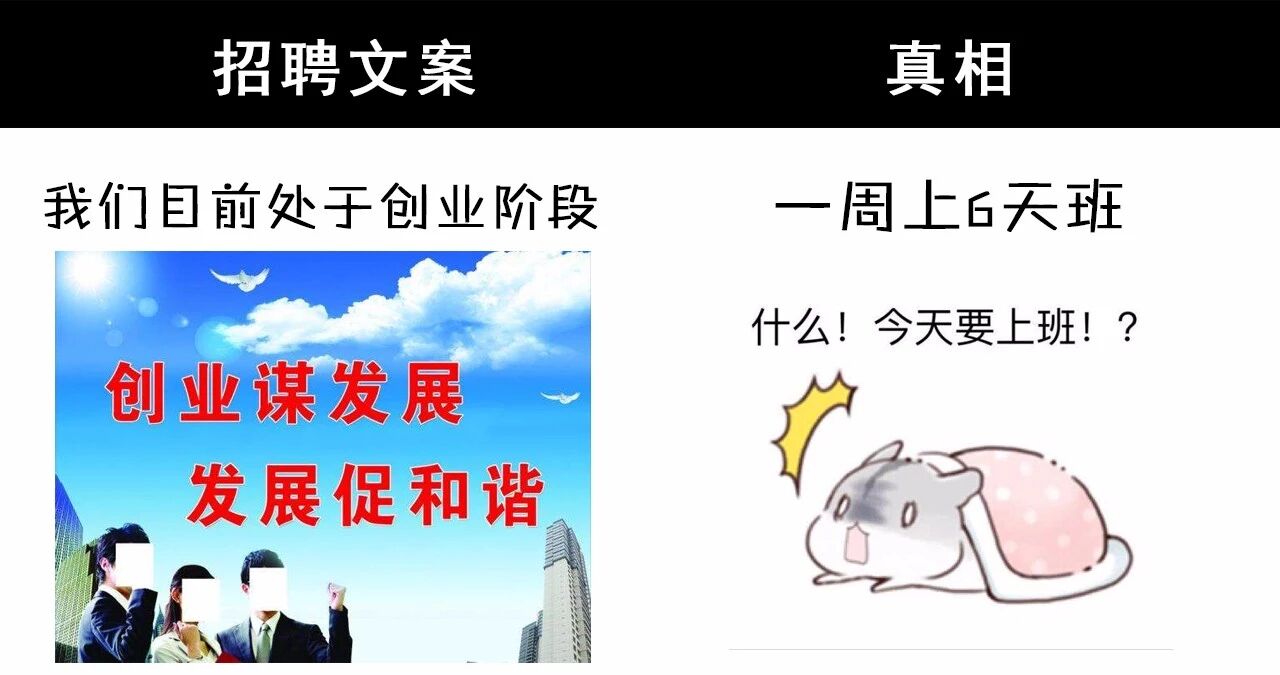 招聘文案

我们目前处于创业阶段

创业谋发展

发展促和谐

真相

一周上6天班

什么！今天要上班！？